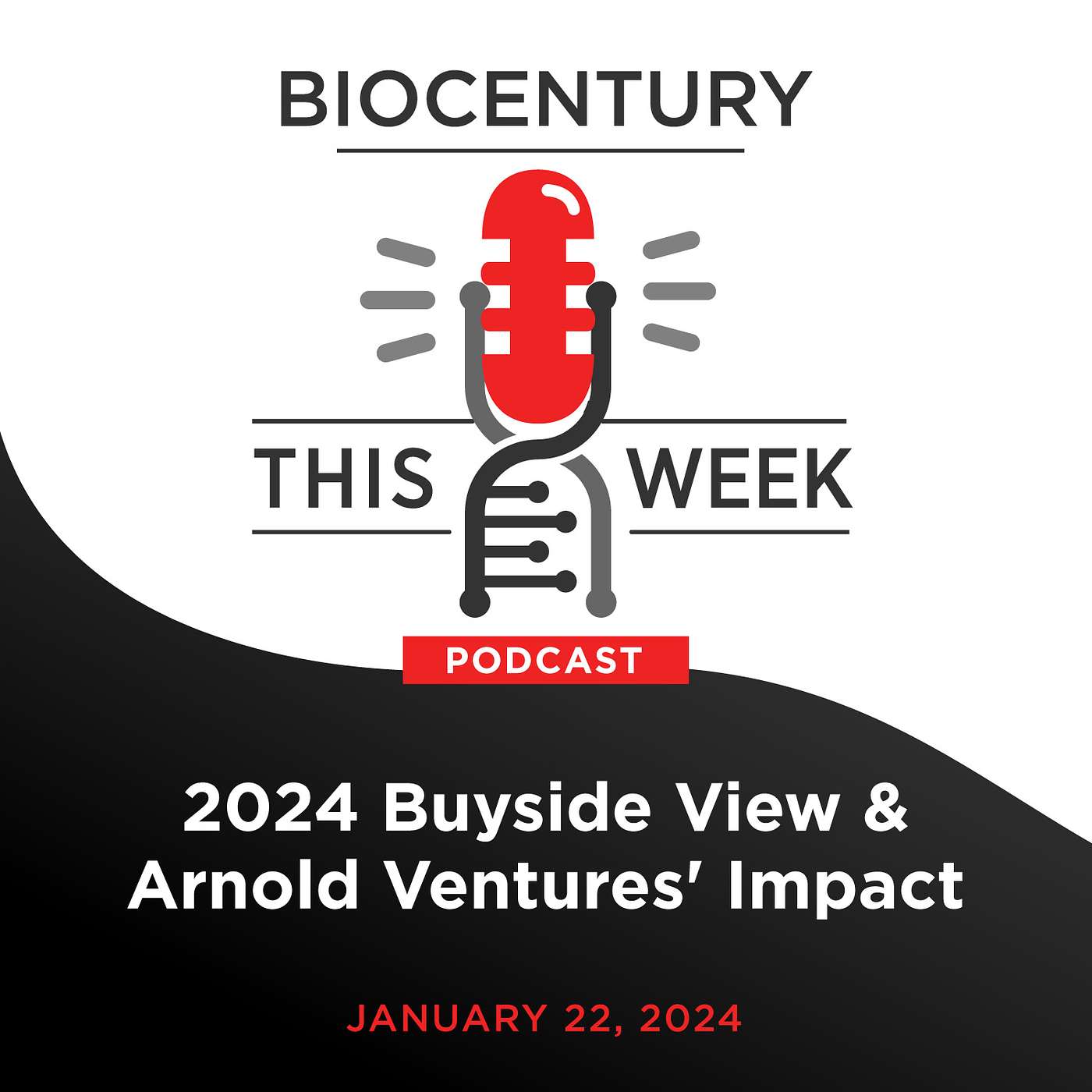 BIOCENTURY

THIS WEEK

PODCAST

2024 Buyside View & Arnold Ventures' Impact

JANUARY 22, 2024